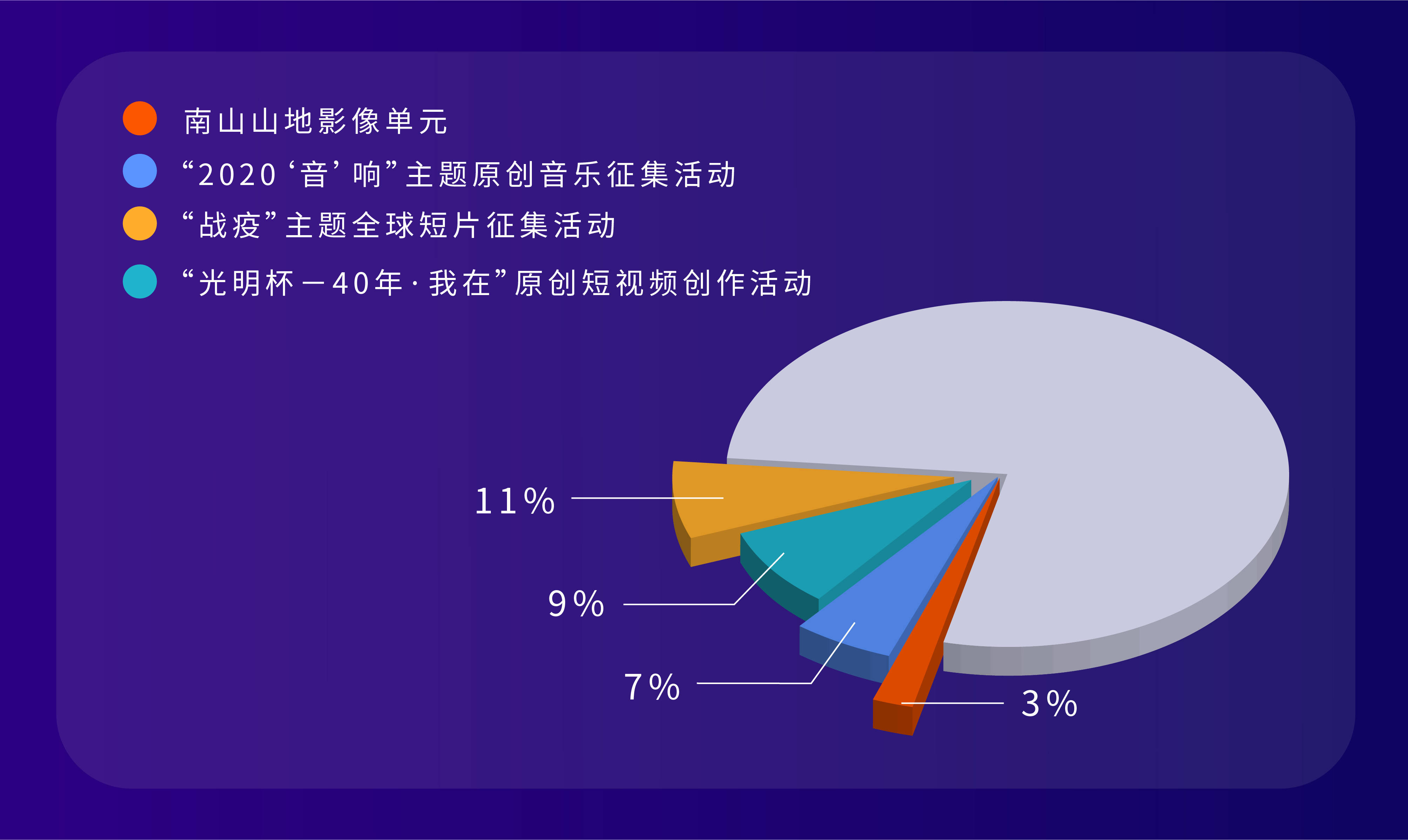 南山山地影像单元
“2020‘音’响”主题原创音乐征集活动
“战疫”主题全球短片征集活动
“光明杯－40年·我在”原创短视频创作活动

11%
9%
7%
3%